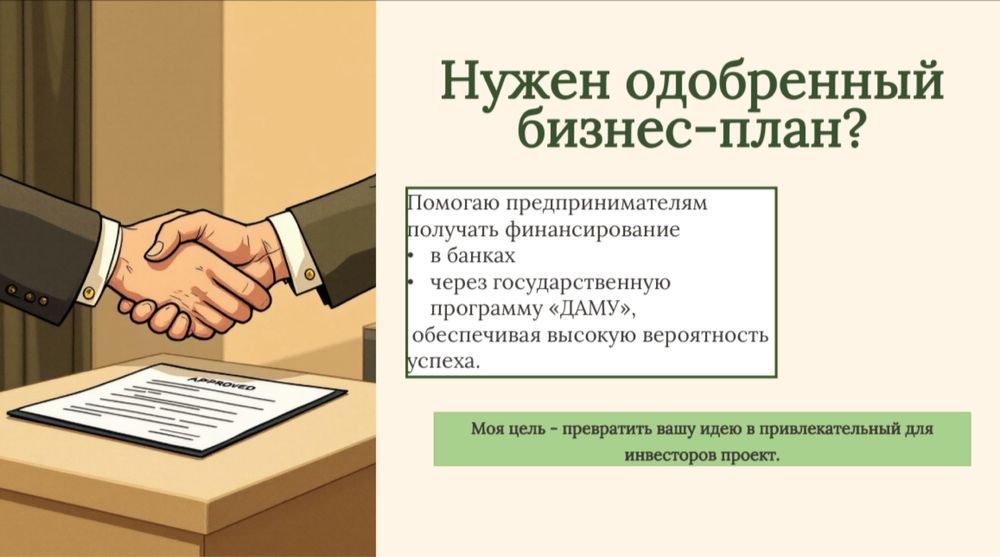 APPROVED

Нужен одобренный бизнес-план?

Помогаю предпринимателям получать финансирование
• в банках
• через государственную программу «ДАМУ»,
обеспечивая высокую вероятность успеха.

Моя цель - превратить вашу идею в привлекательный для инвесторов проект.